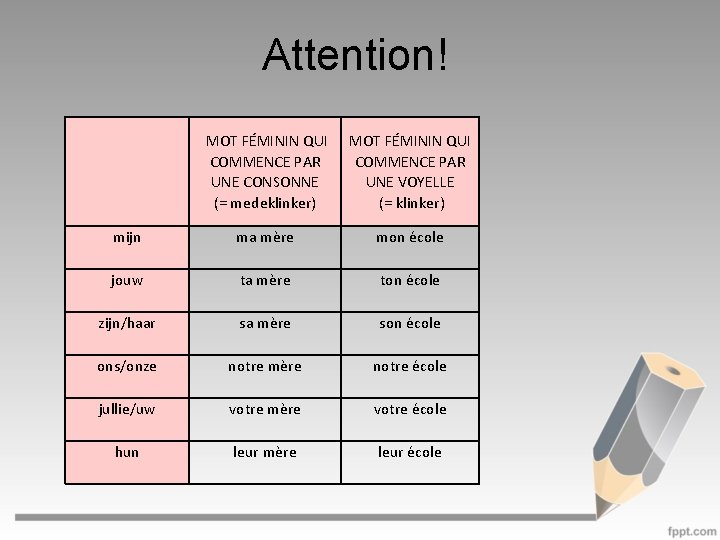 Attention!

| | MOT FÉMININ QUI COMMENCE PAR UNE CONSONNE (= medeklinker) | MOT FÉMININ QUI COMMENCE PAR UNE VOYELLE (= klinker) |
|---|---|---|
| mijn | ma mère | mon école |
| jouw | ta mère | ton école |
| zijn/haar | sa mère | son école |
| ons/onze | notre mère | notre école |
| jullie/uw | votre mère | votre école |
| hun | leur mère | leur école |

fppt.com